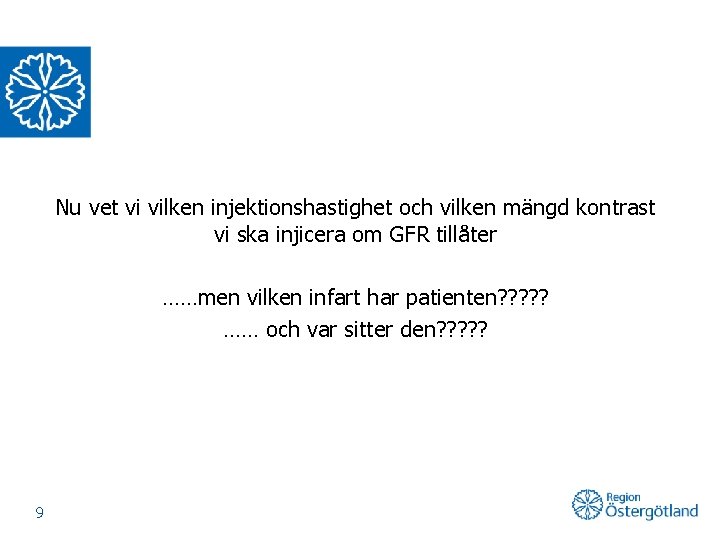 Nu vet vi vilken injektionshastighet och vilken mängd kontrast vi ska injicera om GFR tillåter

……men vilken infart har patienten?????

…… och var sitter den?????

9

Region Östergötland